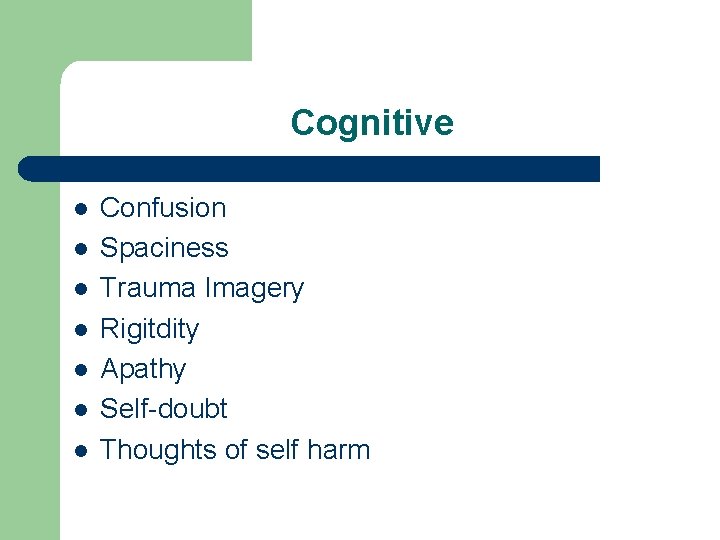 Cognitive

- Confusion
- Spaciness
- Trauma Imagery
- Rigitdity
- Apathy
- Self-doubt
- Thoughts of self harm